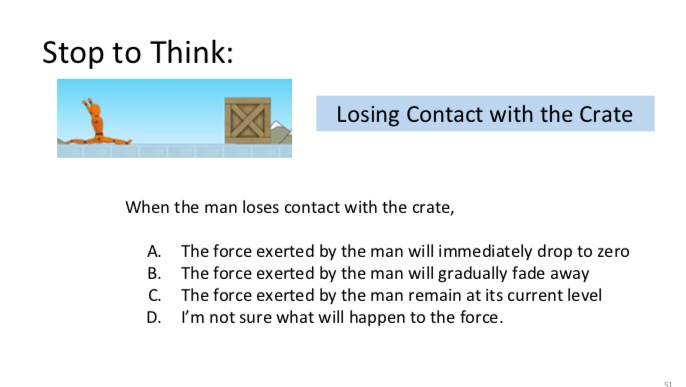 Stop to Think:

Losing Contact with the Crate

When the man loses contact with the crate,

A. The force exerted by the man will immediately drop to zero
B. The force exerted by the man will gradually fade away
C. The force exerted by the man remain at its current level
D. I'm not sure what will happen to the force.

51